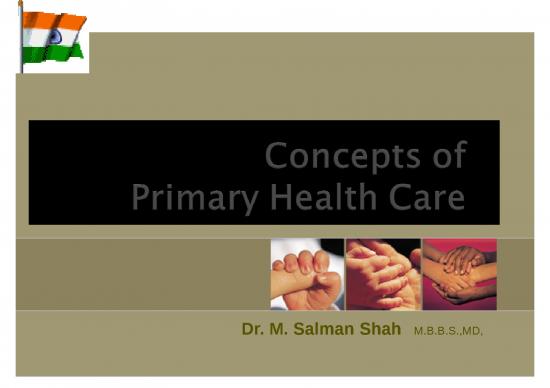 Concepts of Primary Health Care

Dr. M. Salman Shah M.B.B.S.,MD,